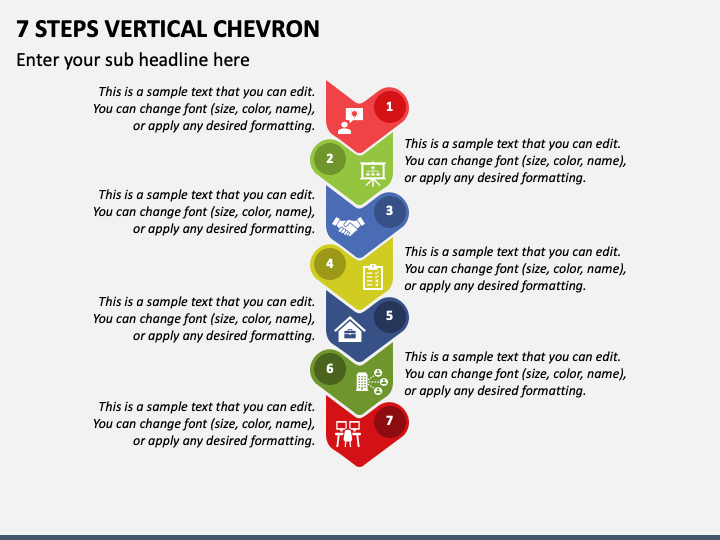 7 STEPS VERTICAL CHEVRON

Enter your sub headline here

This is a sample text that you can edit. You can change font (size, color, name), or apply any desired formatting.

1

2

This is a sample text that you can edit. You can change font (size, color, name), or apply any desired formatting.

This is a sample text that you can edit. You can change font (size, color, name), or apply any desired formatting.

3

4

This is a sample text that you can edit. You can change font (size, color, name), or apply any desired formatting.

This is a sample text that you can edit. You can change font (size, color, name), or apply any desired formatting.

5

6

This is a sample text that you can edit. You can change font (size, color, name), or apply any desired formatting.

This is a sample text that you can edit. You can change font (size, color, name), or apply any desired formatting.

7